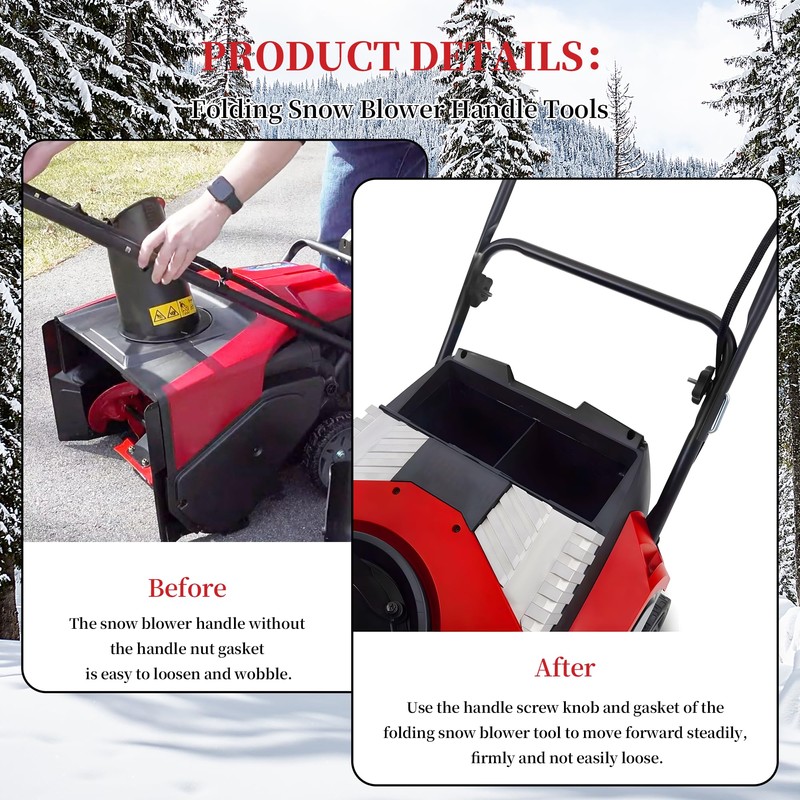 PRODUCT DETAILS:

Folding Snow Blower Handle Tools

Before

The snow blower handle without the handle nut gasket is easy to loosen and wobble.

After

Use the handle screw knob and gasket of the folding snow blower tool to move forward steadily, firmly and not easily loose.